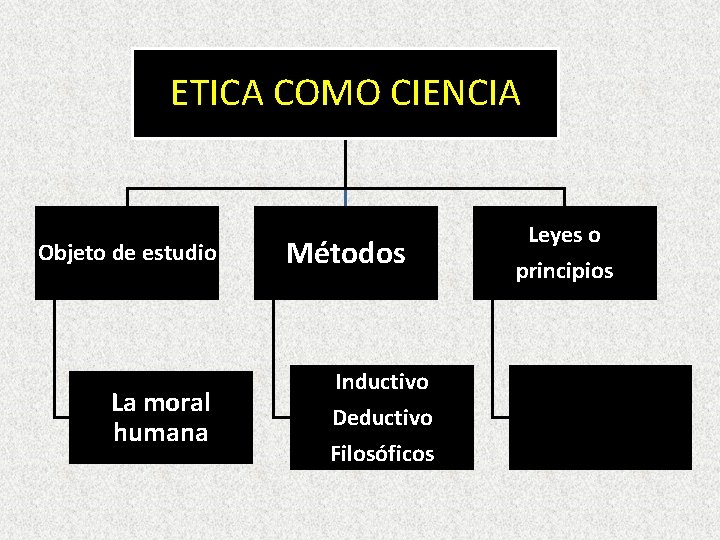 ETICA COMO CIENCIA

Objeto de estudio

Métodos

Leyes o principios

La moral humana

Inductivo
Deductivo
Filosóficos